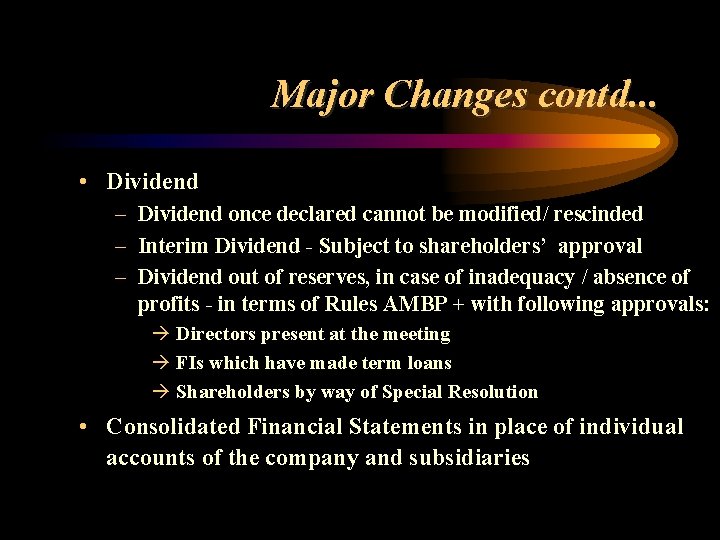 Major Changes contd...

• Dividend
– Dividend once declared cannot be modified/ rescinded
– Interim Dividend - Subject to shareholders' approval
– Dividend out of reserves, in case of inadequacy / absence of profits - in terms of Rules AMBP + with following approvals:
→ Directors present at the meeting
→ FIs which have made term loans
→ Shareholders by way of Special Resolution

• Consolidated Financial Statements in place of individual accounts of the company and subsidiaries